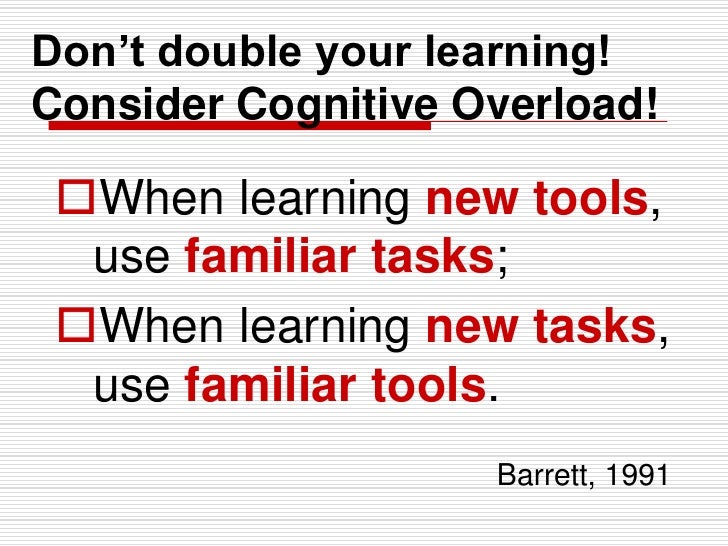 Don’t double your learning!
Consider Cognitive Overload!

When learning new tools, use familiar tasks;

When learning new tasks, use familiar tools.

Barrett, 1991